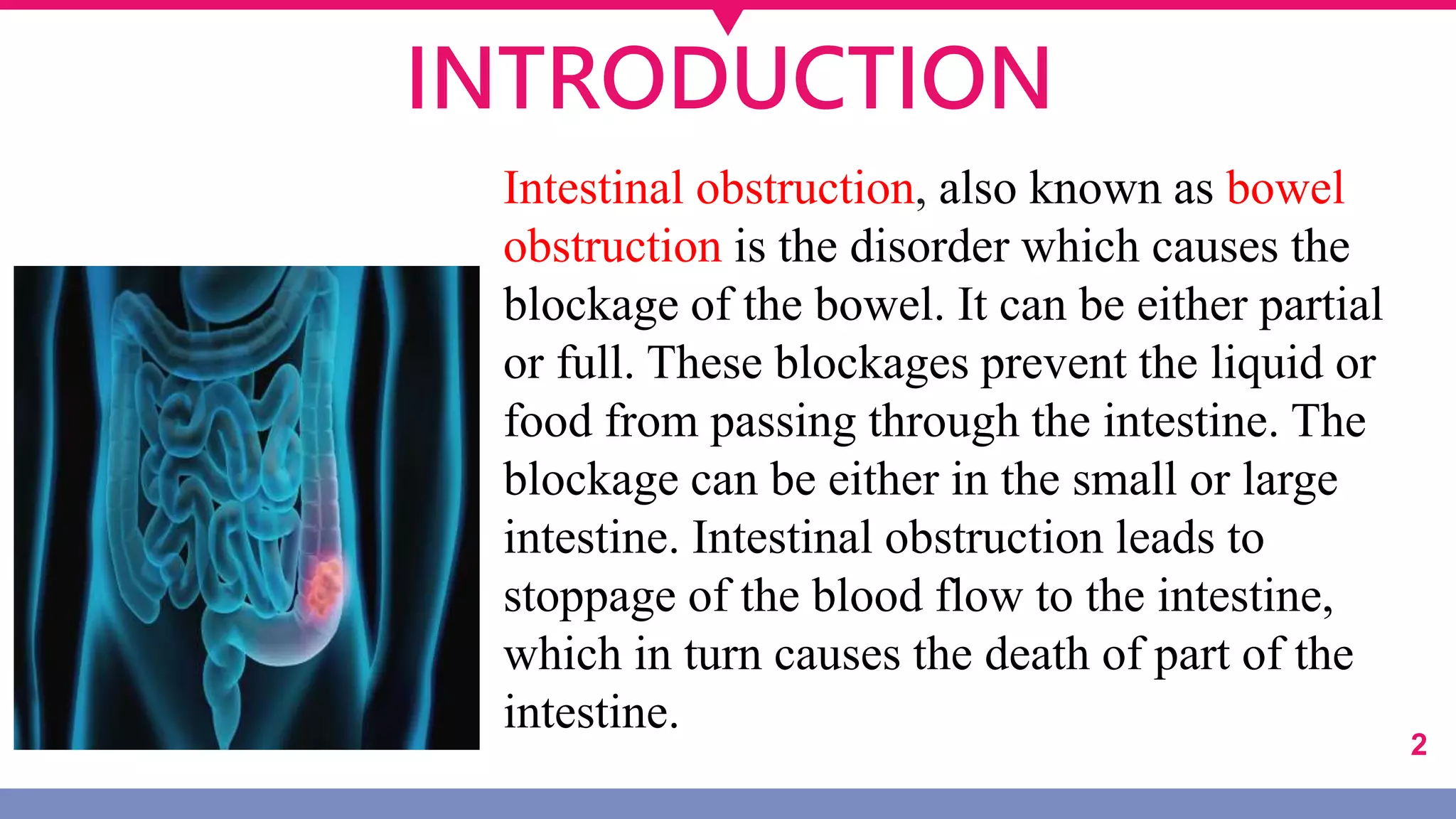 INTRODUCTION

Intestinal obstruction, also known as bowel obstruction is the disorder which causes the blockage of the bowel. It can be either partial or full. These blockages prevent the liquid or food from passing through the intestine. The blockage can be either in the small or large intestine. Intestinal obstruction leads to stoppage of the blood flow to the intestine, which in turn causes the death of part of the intestine.

2